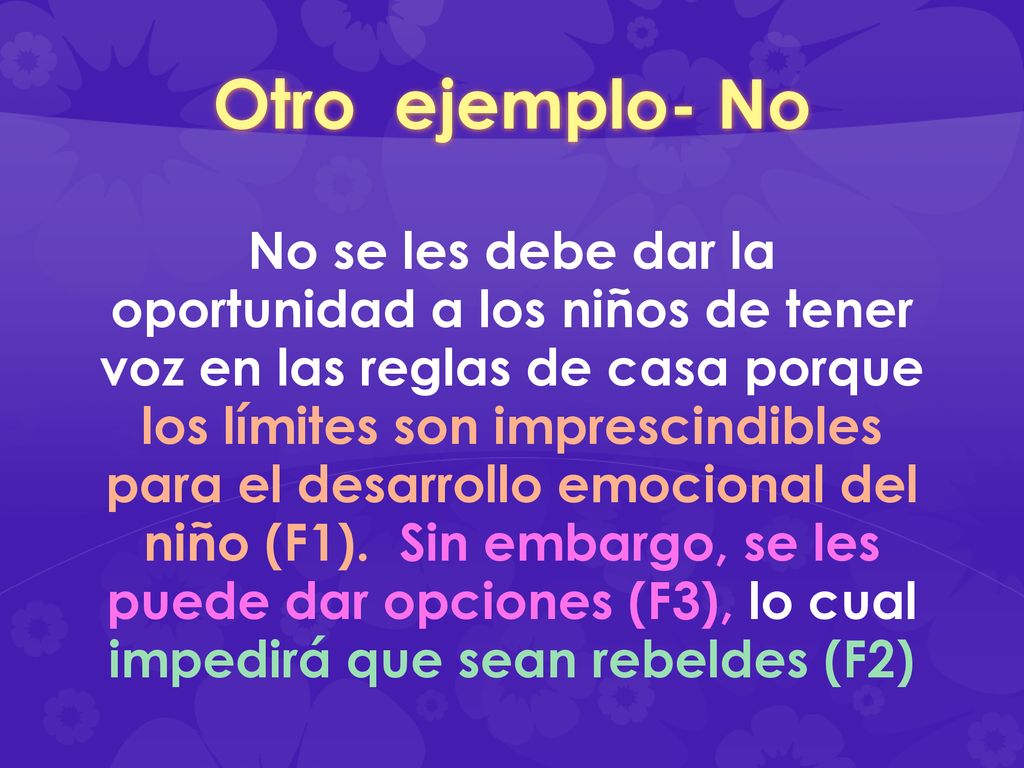 Otro ejemplo- No

No se les debe dar la oportunidad a los niños de tener voz en las reglas de casa porque los límites son imprescindibles para el desarrollo emocional del niño (F1). Sin embargo, se les puede dar opciones (F3), lo cual impedirá que sean rebeldes (F2)